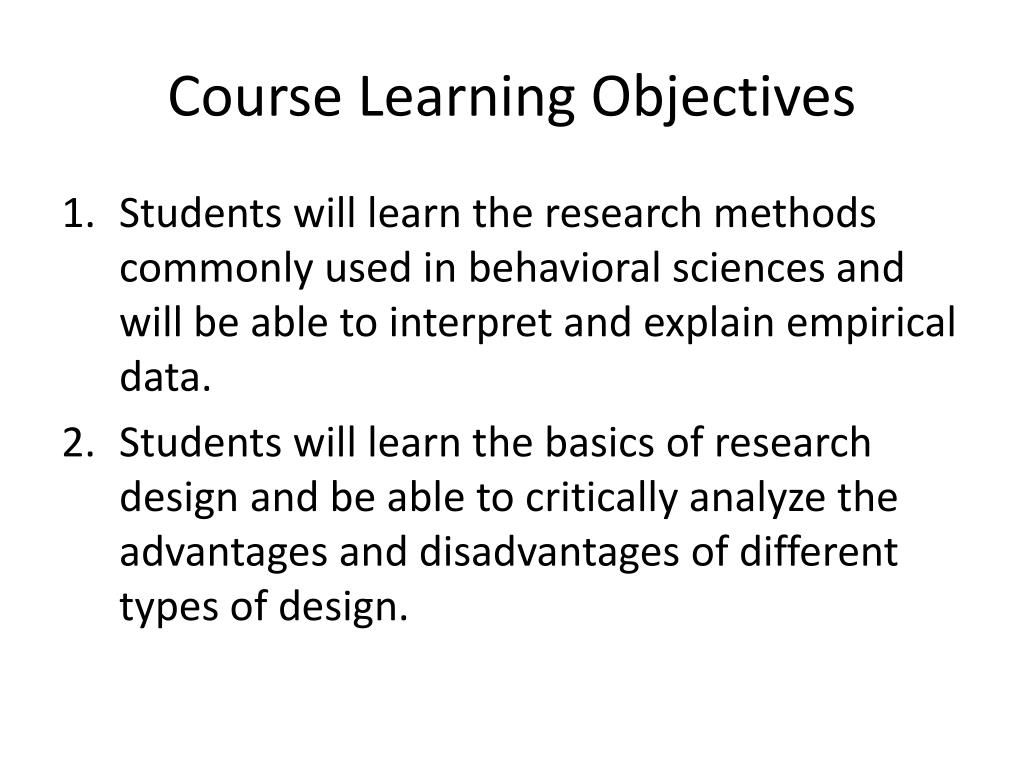 Course Learning Objectives

1. Students will learn the research methods commonly used in behavioral sciences and will be able to interpret and explain empirical data.
2. Students will learn the basics of research design and be able to critically analyze the advantages and disadvantages of different types of design.